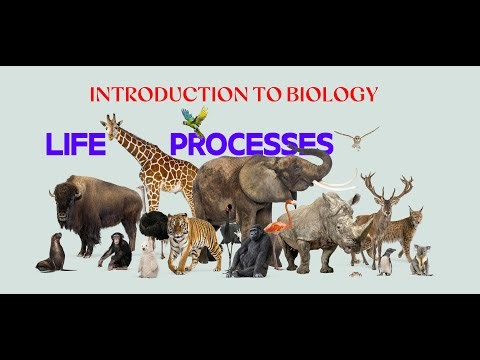 INTRODUCTION TO BIOLOGY

LIFE PROCESSES